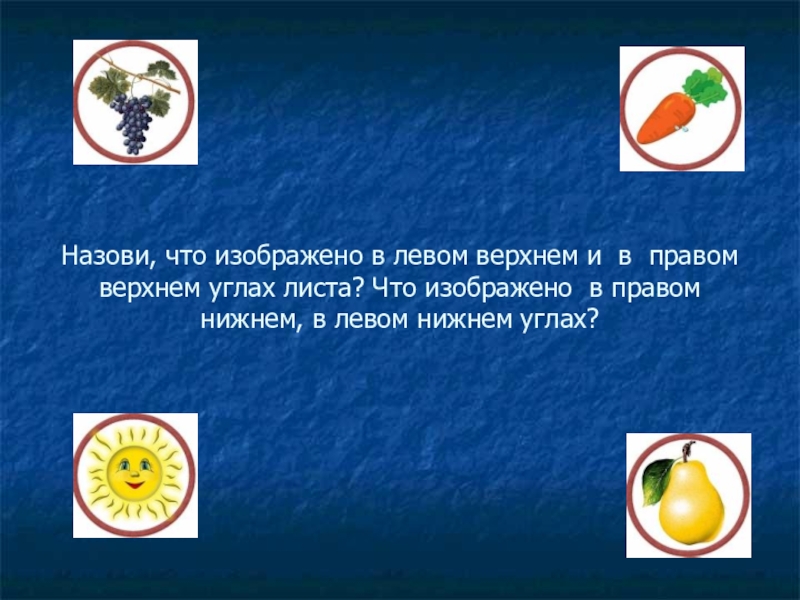 Назови, что изображено в левом верхнем и в правом верхнем углах листа? Что изображено в правом нижнем, в левом нижнем углах?